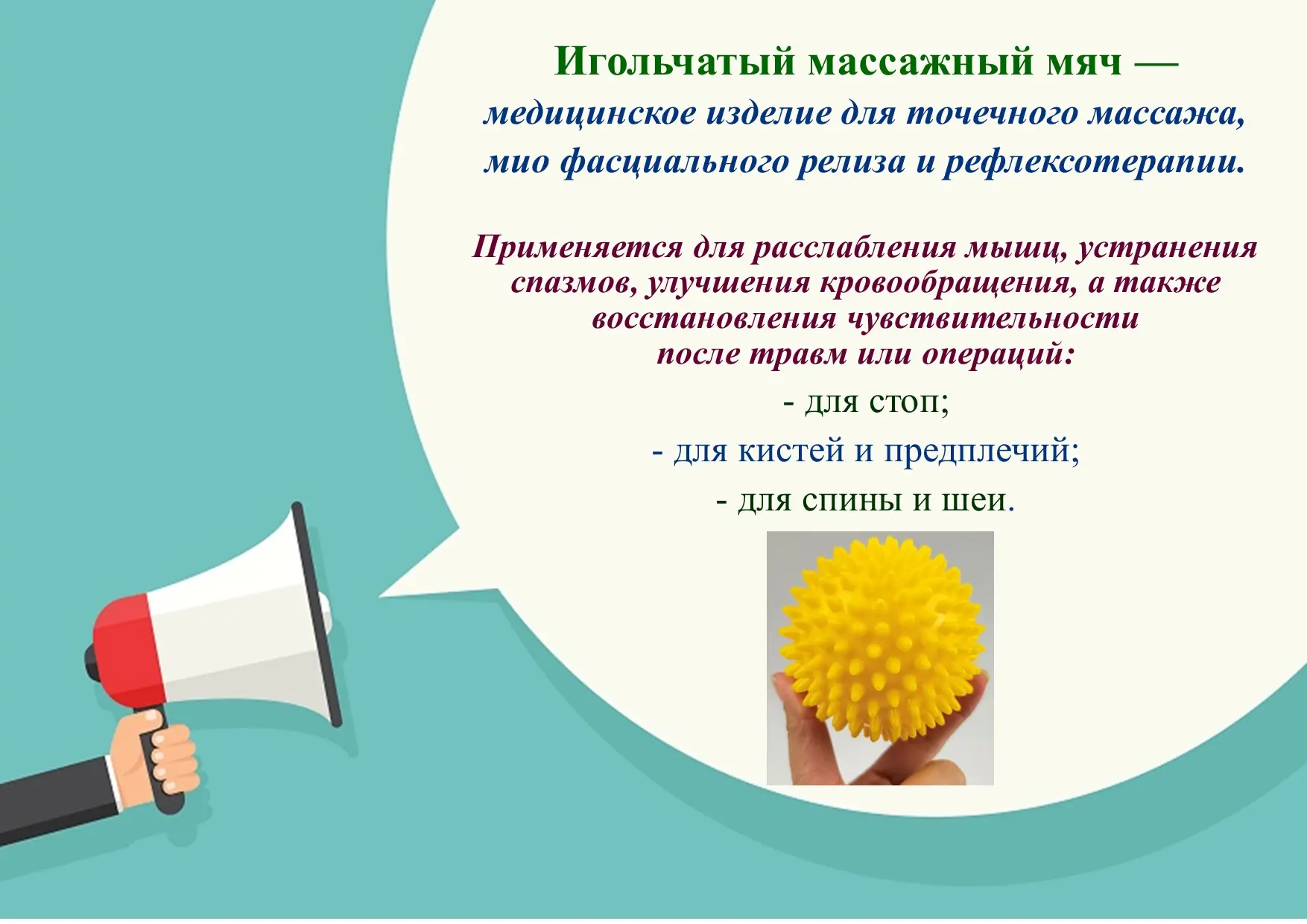 Игольчатый массажный мяч —
медицинское изделие для точечного массажа, мио фасциального релиза и рефлексотерапии.

Применяется для расслабления мышц, устранения спазмов, улучшения кровообращения, а также восстановления чувствительности после травм или операций:

- для стоп;
- для кистей и предплечий;
- для спины и шеи.